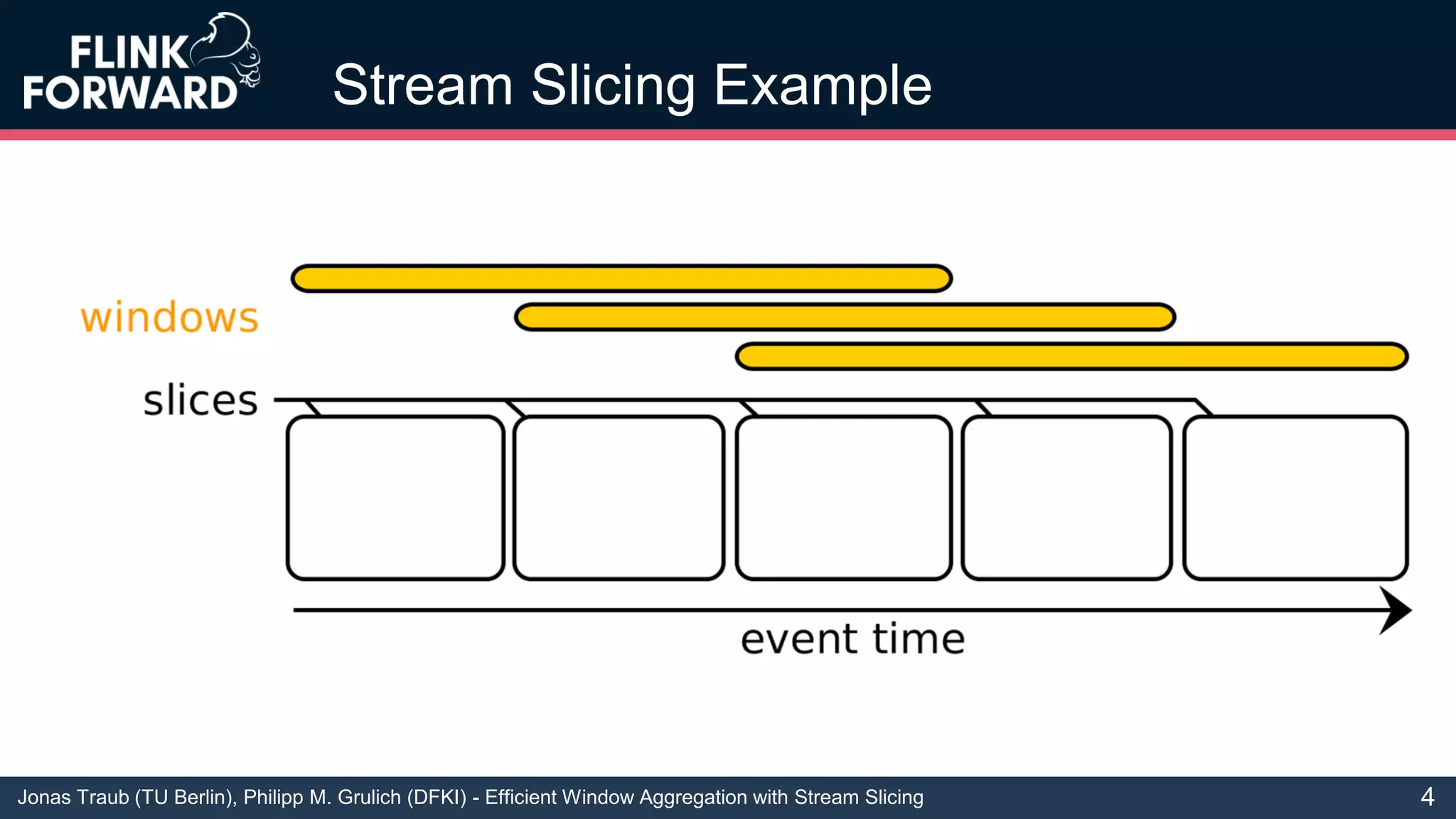 FLINK FORWARD

Stream Slicing Example

windows

slices

event time

Jonas Traub (TU Berlin), Philipp M. Grulich (DFKI) - Efficient Window Aggregation with Stream Slicing

4